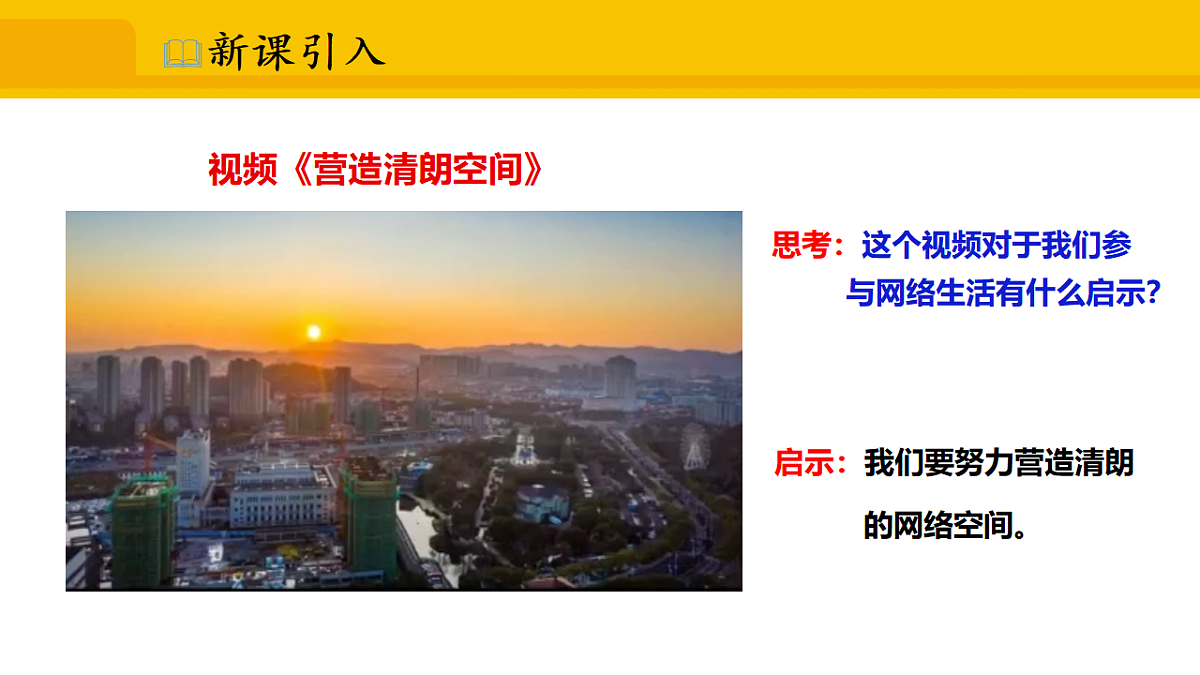 新课引入

视频《营造清朗空间》

思考：这个视频对于我们参与网络生活有什么启示?

启示：我们要努力营造清朗的网络空间。